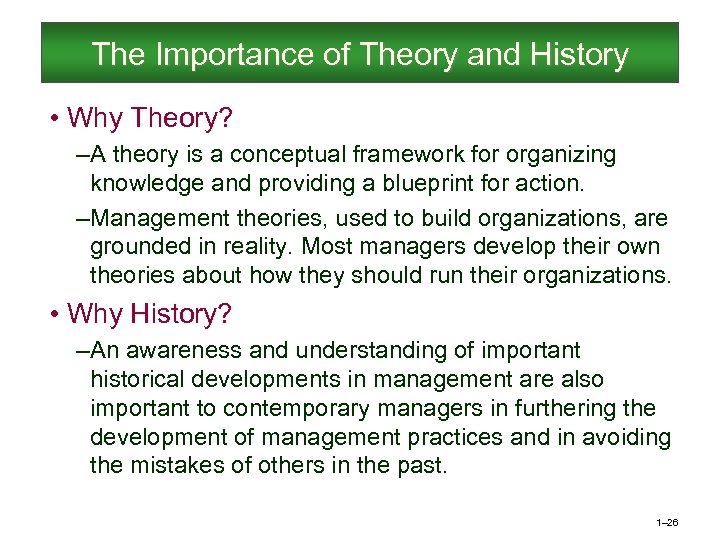 The Importance of Theory and History

• Why Theory?

–A theory is a conceptual framework for organizing knowledge and providing a blueprint for action.

–Management theories, used to build organizations, are grounded in reality. Most managers develop their own theories about how they should run their organizations.

• Why History?

–An awareness and understanding of important historical developments in management are also important to contemporary managers in furthering the development of management practices and in avoiding the mistakes of others in the past.

1–26